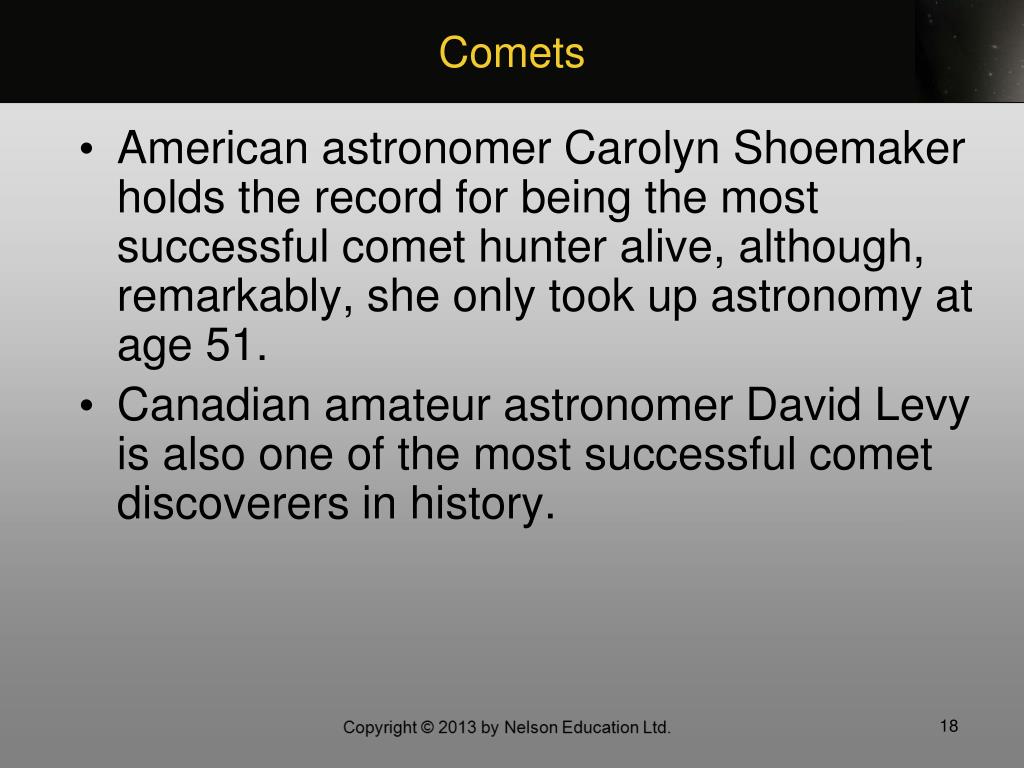 Comets

• American astronomer Carolyn Shoemaker holds the record for being the most successful comet hunter alive, although, remarkably, she only took up astronomy at age 51.
• Canadian amateur astronomer David Levy is also one of the most successful comet discoverers in history.

Copyright © 2013 by Nelson Education Ltd.

18